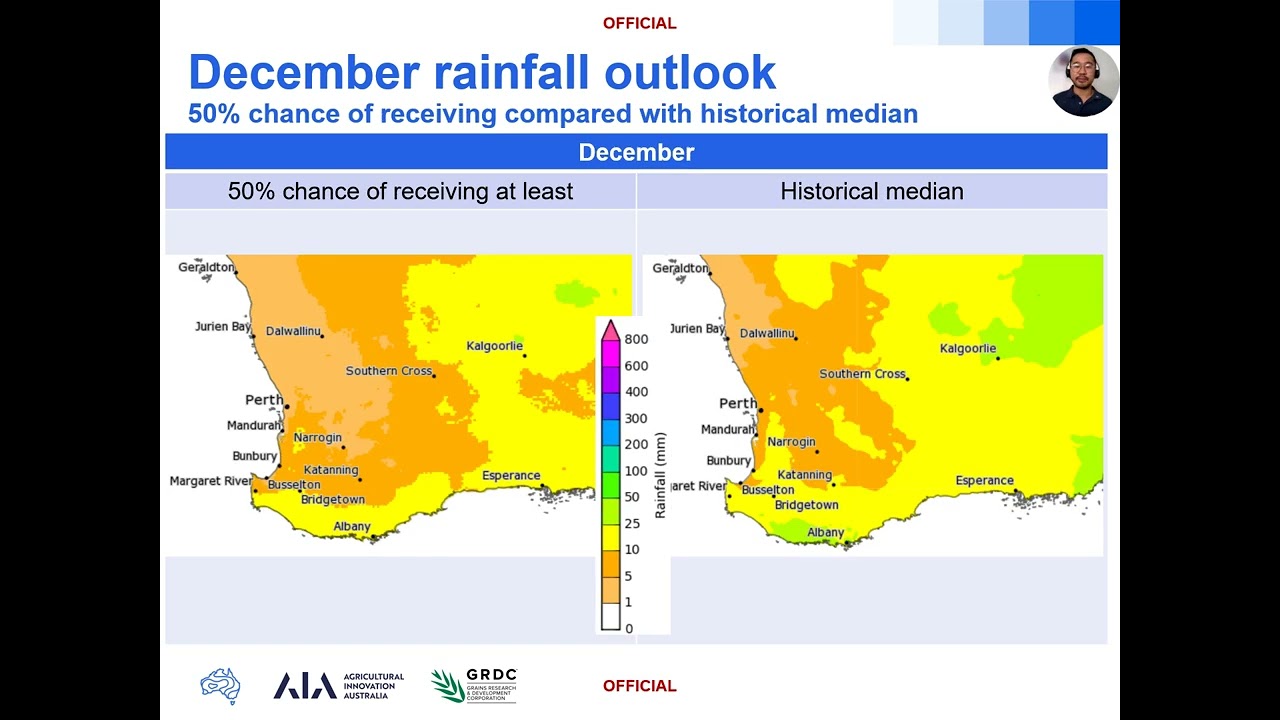 OFFICIAL

December rainfall outlook
50% chance of receiving compared with historical median

| December | |
|---|---|
| 50% chance of receiving at least | Historical median |

Geraldton
Jurien Bay
Dalwallinu
Kalgoorlie
Southern Cross
Perth
Mandurah
Narrogin
Bunbury
Katanning
Margaret River
Busselton
Bridgetown
Esperance
Albany

800
600
400
300
200
100
50
25
10
5
1
0
Rainfall (mm)

Geraldton
Jurien Bay
Dalwallinu
Kalgoorlie
Southern Cross
Perth
Mandurah
Narrogin
Bunbury
Katanning
aret River
Busselton
Bridgetown
Esperance
Albany

AIA AGRICULTURAL INNOVATION AUSTRALIA
GRDC GRAINS RESEARCH & DEVELOPMENT CORPORATION
OFFICIAL